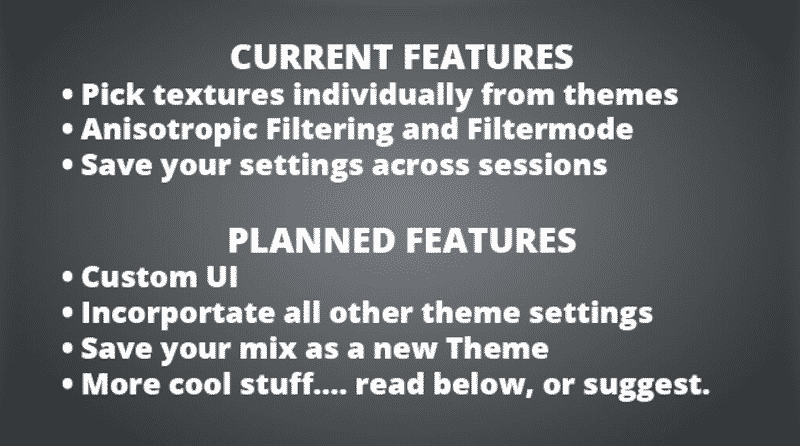 CURRENT FEATURES
• Pick textures individually from themes
• Anisotropic Filtering and Filtermode
• Save your settings across sessions

PLANNED FEATURES
• Custom UI
• Incorportate all other theme settings
• Save your mix as a new Theme
• More cool stuff.... read below, or suggest.